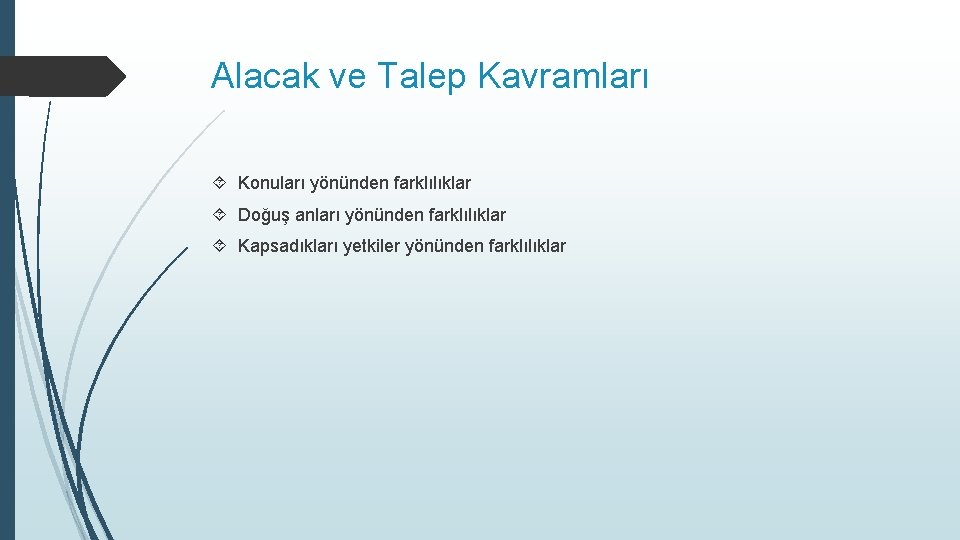 Alacak ve Talep Kavramları

Konuları yönünden farklılıklar

Doğuş anları yönünden farklılıklar

Kapsadıkları yetkiler yönünden farklılıklar